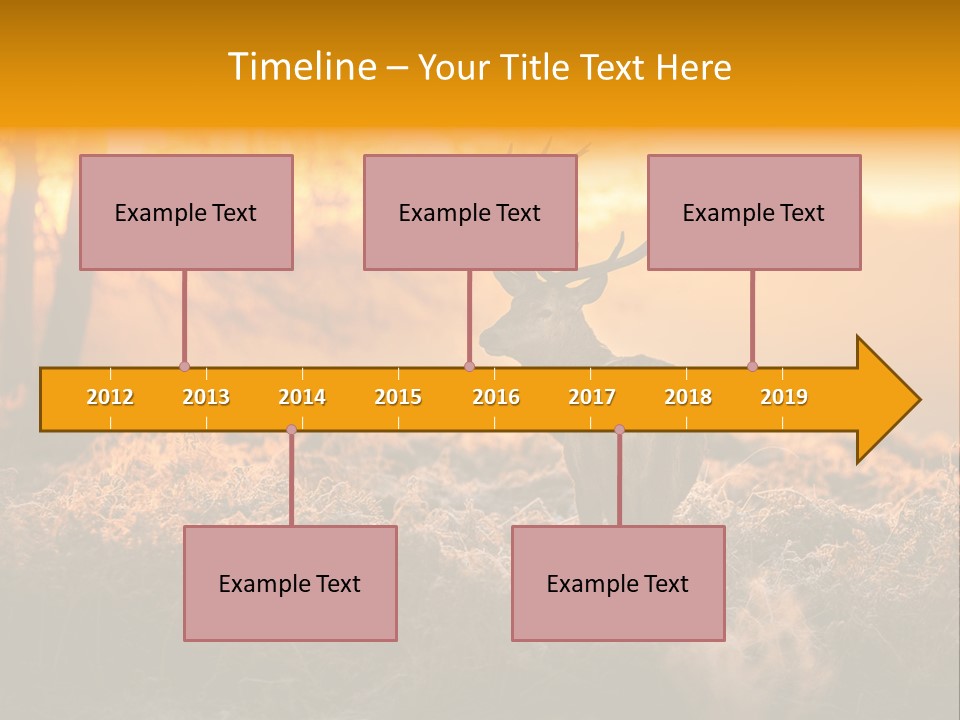 Timeline – Your Title Text Here

Example Text

Example Text

Example Text

2012 2013 2014 2015 2016 2017 2018 2019

Example Text

Example Text